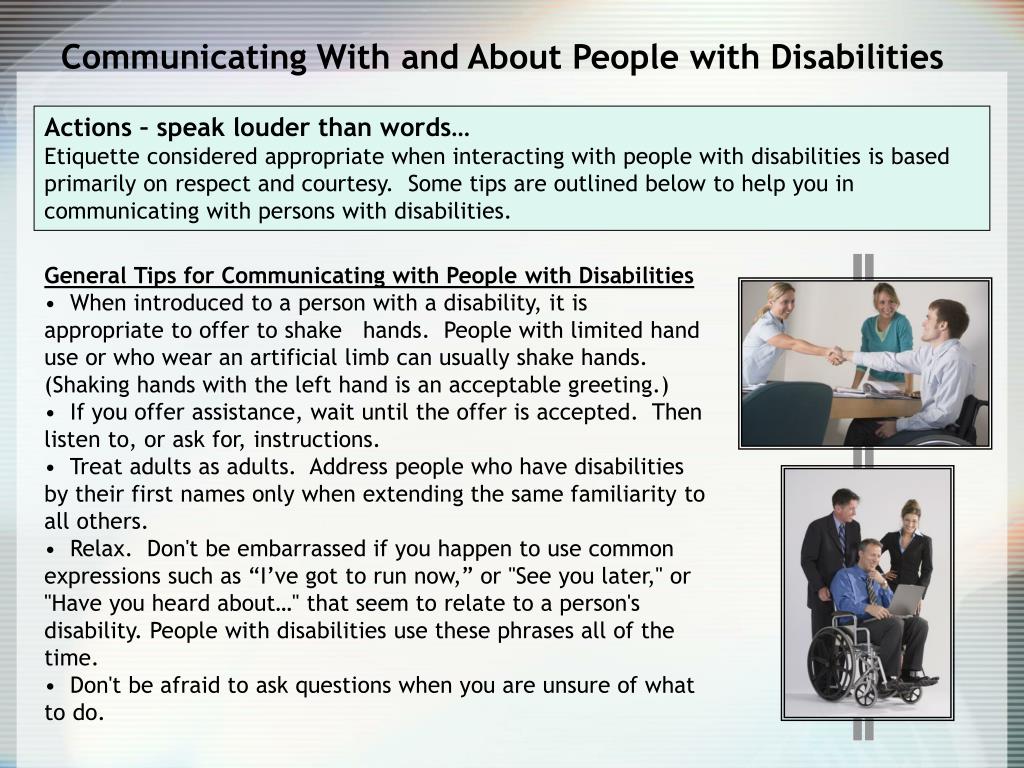 Communicating With and About People with Disabilities

Actions – speak louder than words…
Etiquette considered appropriate when interacting with people with disabilities is based primarily on respect and courtesy. Some tips are outlined below to help you in communicating with persons with disabilities.

General Tips for Communicating with People with Disabilities
• When introduced to a person with a disability, it is appropriate to offer to shake hands. People with limited hand use or who wear an artificial limb can usually shake hands. (Shaking hands with the left hand is an acceptable greeting.)
• If you offer assistance, wait until the offer is accepted. Then listen to, or ask for, instructions.
• Treat adults as adults. Address people who have disabilities by their first names only when extending the same familiarity to all others.
• Relax. Don't be embarrassed if you happen to use common expressions such as “I’ve got to run now,” or "See you later," or "Have you heard about…" that seem to relate to a person's disability. People with disabilities use these phrases all of the time.
• Don't be afraid to ask questions when you are unsure of what to do.